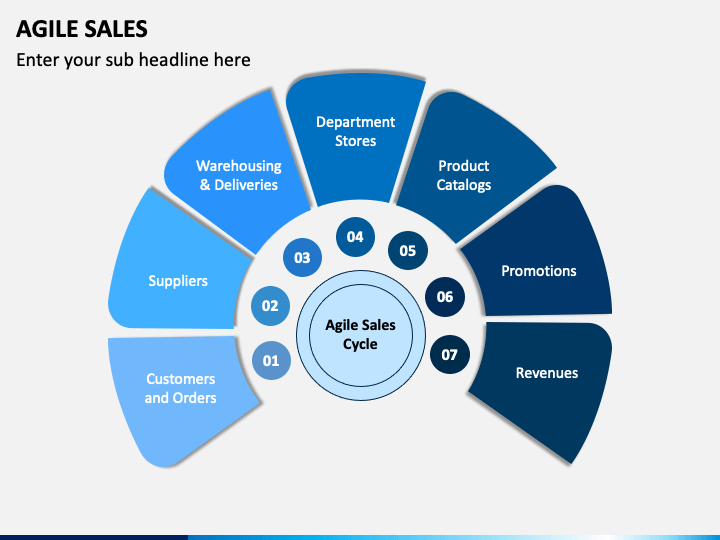 AGILE SALES

Enter your sub headline here

Agile Sales Cycle

01

Customers and Orders

02

Suppliers

03

Warehousing & Deliveries

04

Department Stores

05

Product Catalogs

06

Promotions

07

Revenues